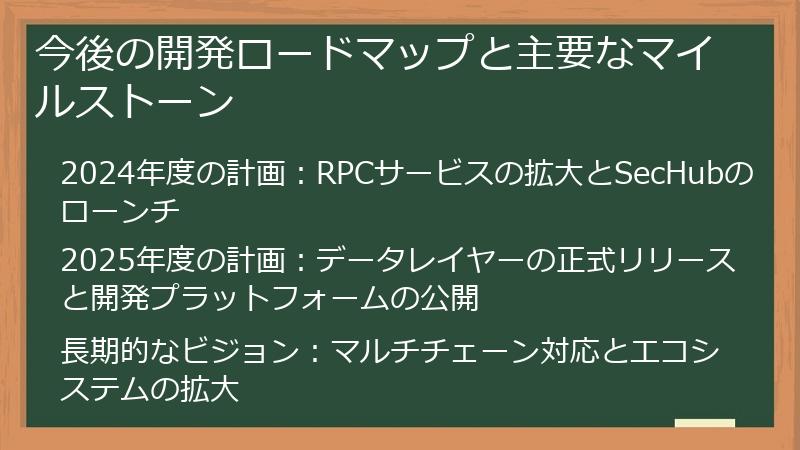 今後の開発ロードマップと主要なマイルストーン

2024年度の計画：RPCサービスの拡大とSecHubのローンチ

2025年度の計画：データレイヤーの正式リリースと開発プラットフォームの公開

長期的なビジョン：マルチチェーン対応とエコシステムの拡大